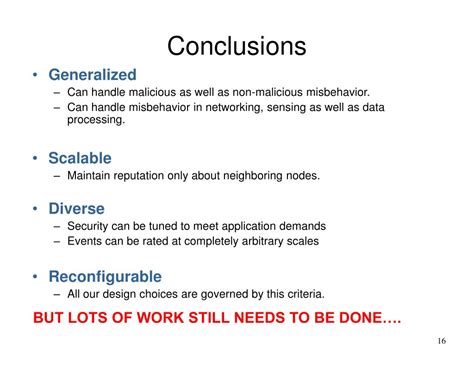 Conclusions

• Generalized
– Can handle malicious as well as non-malicious misbehavior.
– Can handle misbehavior in networking, sensing as well as data processing.

• Scalable
– Maintain reputation only about neighboring nodes.

• Diverse
– Security can be tuned to meet application demands
– Events can be rated at completely arbitrary scales

• Reconfigurable
– All our design choices are governed by this criteria.

BUT LOTS OF WORK STILL NEEDS TO BE DONE….

16